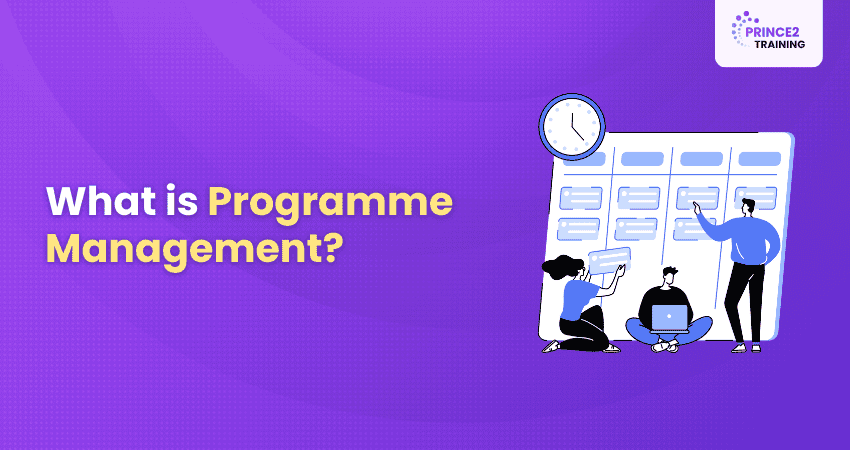 PRINCE2
TRAINING

What is Programme Management?